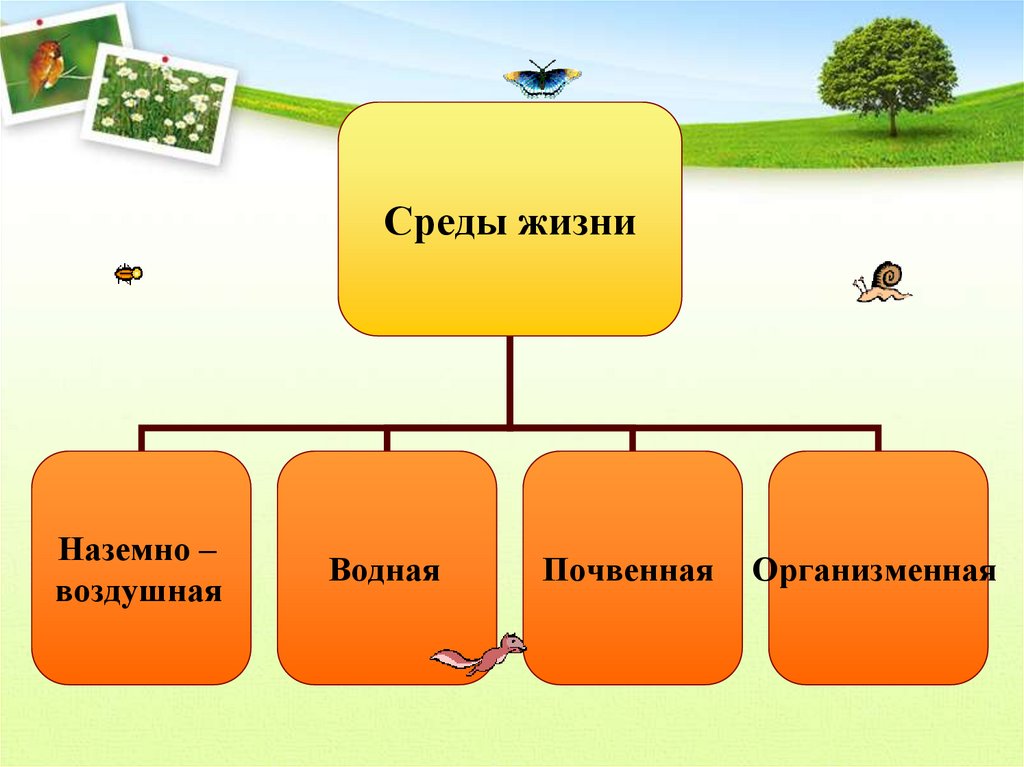 Среды жизни

Наземно – воздушная

Водная

Почвенная

Организменная